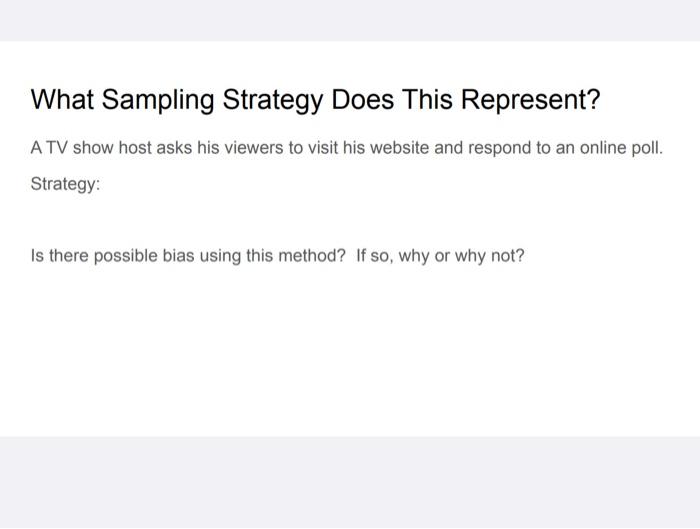 What Sampling Strategy Does This Represent?

A TV show host asks his viewers to visit his website and respond to an online poll.

Strategy:

Is there possible bias using this method? If so, why or why not?